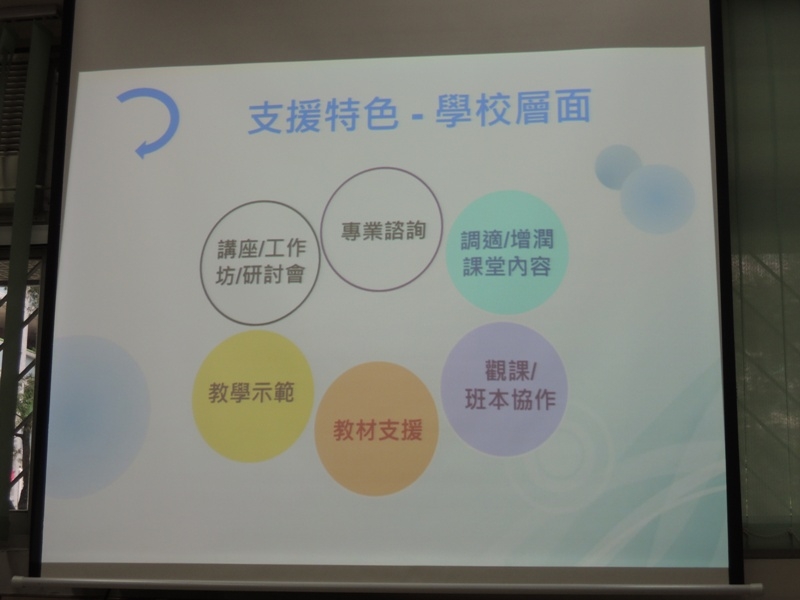 支援特色 - 學校層面

講座/工作坊/研討會

專業諮詢

調適/增潤課堂內容

教學示範

教材支援

觀課/班本協作